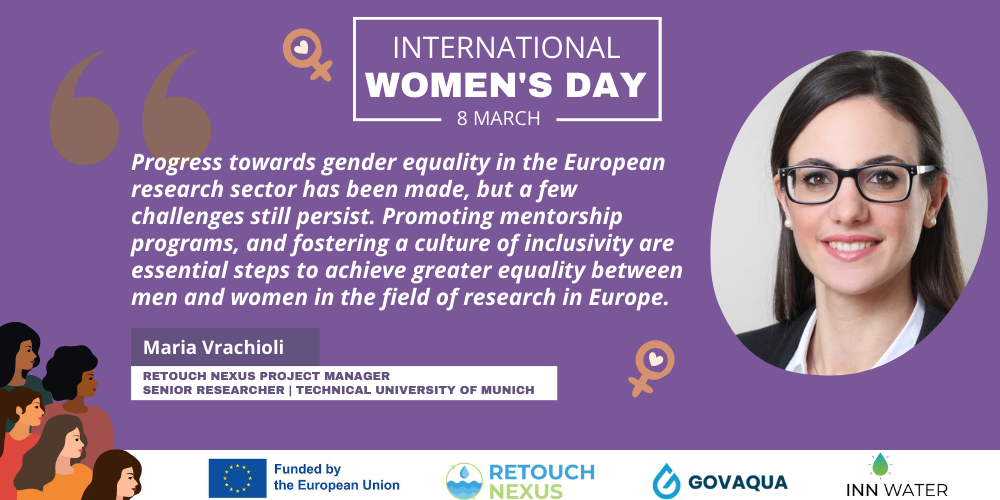 INTERNATIONAL
WOMEN'S DAY
8 MARCH

Progress towards gender equality in the European research sector has been made, but a few challenges still persist. Promoting mentorship programs, and fostering a culture of inclusivity are essential steps to achieve greater equality between men and women in the field of research in Europe.

Maria Vrachioli

RETOUCH NEXUS PROJECT MANAGER
SENIOR RESEARCHER | TECHNICAL UNIVERSITY OF MUNICH

Funded by the European Union

RETOUCH NEXUS

GOVAQUA

INN WATER